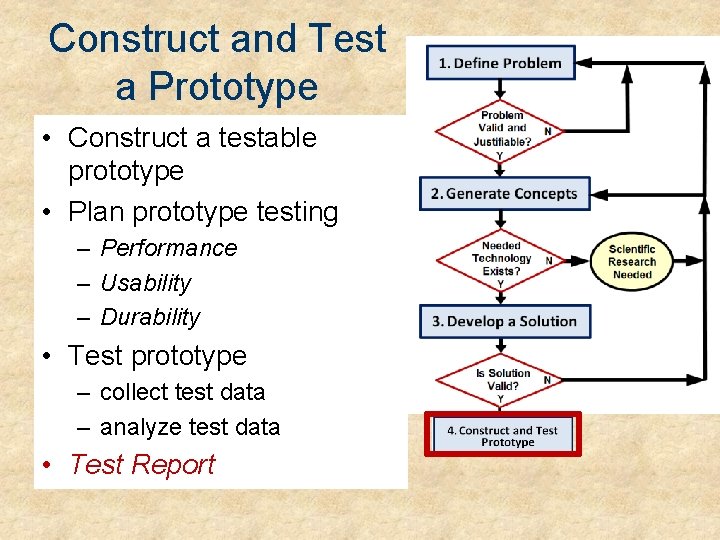 Construct and Test a Prototype

• Construct a testable prototype
• Plan prototype testing
– Performance
– Usability
– Durability
• Test prototype
– collect test data
– analyze test data
• Test Report

1. Define Problem

Problem Valid and Justifiable?
N
Y

2. Generate Concepts

Needed Technology Exists?
N
Y

Scientific Research Needed

3. Develop a Solution

Is Solution Valid?
N
Y

4. Construct and Test Prototype